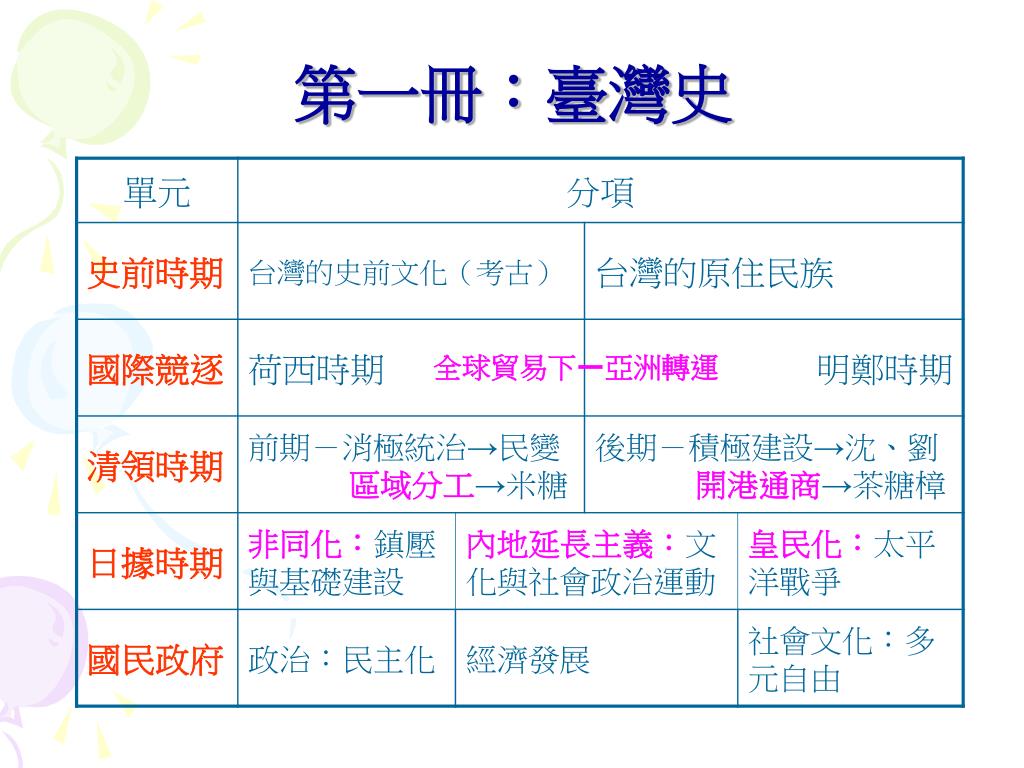 第一冊：臺灣史

| 單元 | 分項 | | |
|---|---|---|---|
| 史前時期 | 台灣的史前文化（考古） | 台灣的原住民族 | |
| 國際競逐 | 荷西時期 全球貿易下ー亞洲轉運 | 明鄭時期 | |
| 清領時期 | 前期－消極統治→民變 區域分工→米糖 | 後期－積極建設→沈、劉 開港通商→茶糖樟 | |
| 日據時期 | 非同化：鎮壓與基礎建設 | 內地延長主義：文化與社會政治運動 | 皇民化：太平洋戰爭 |
| 國民政府 | 政治：民主化 | 經濟發展 | 社會文化：多元自由 |